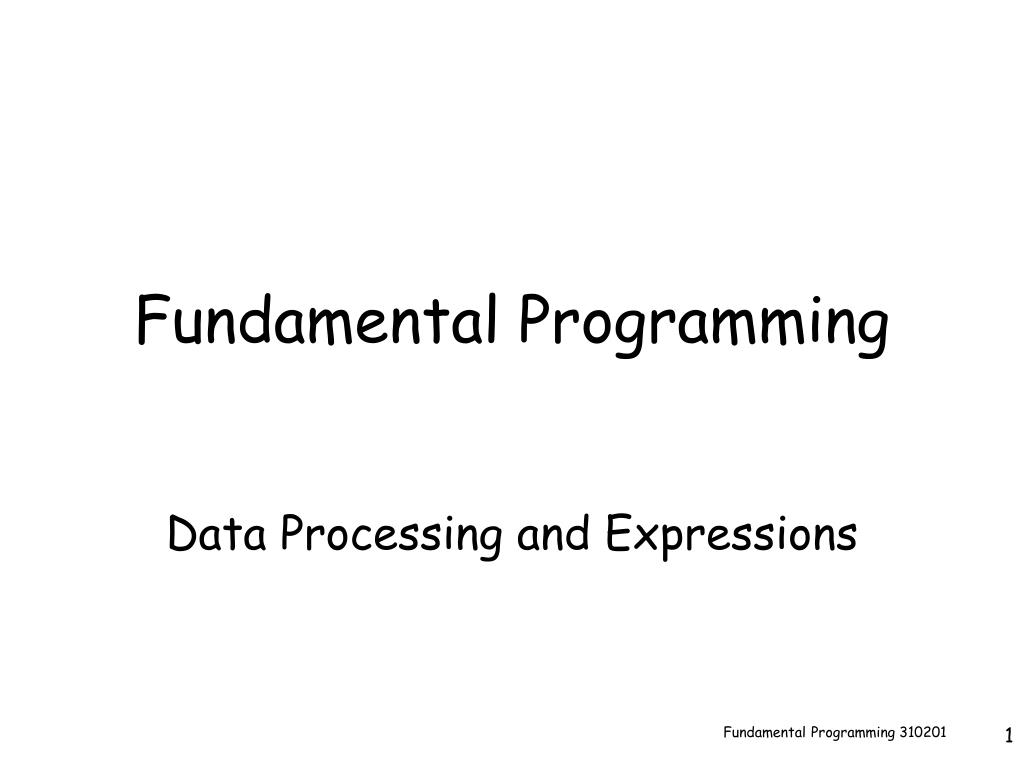 Fundamental Programming

Data Processing and Expressions

Fundamental Programming 310201

1